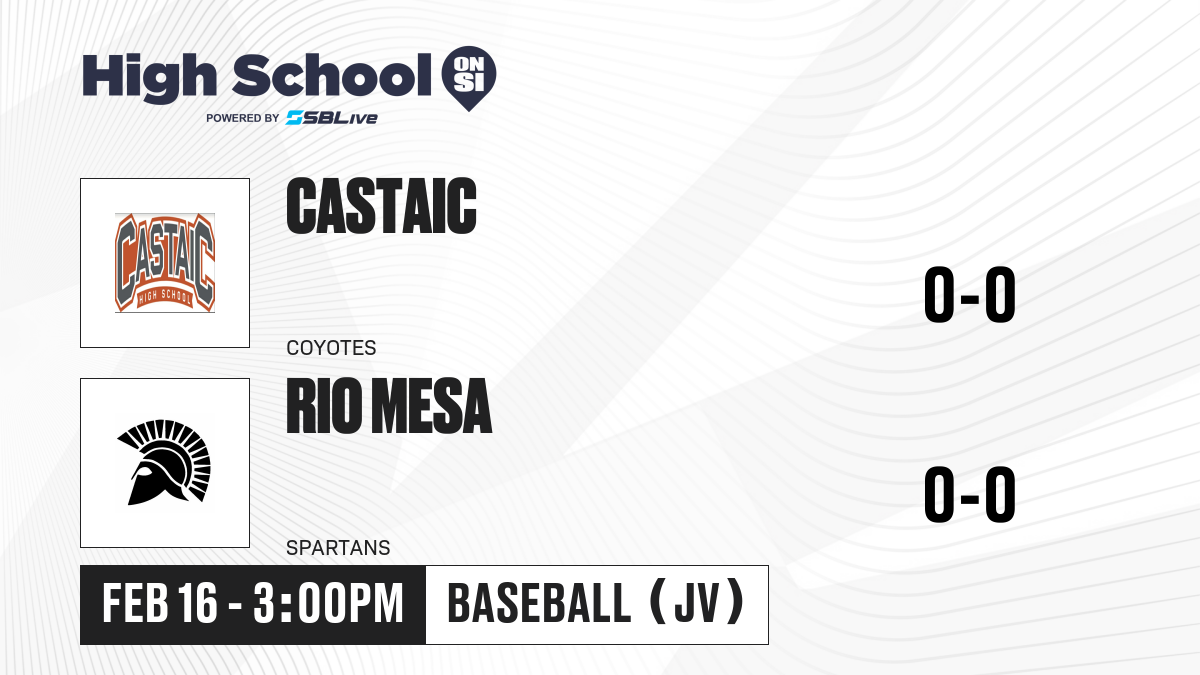 High School ON SI
POWERED BY SBLive

CASTAIC
HIGH SCHOOL

CASTAIC

COYOTES

0-0

RIO MESA

SPARTANS

0-0

FEB 16 - 3:00PM

BASEBALL (JV)